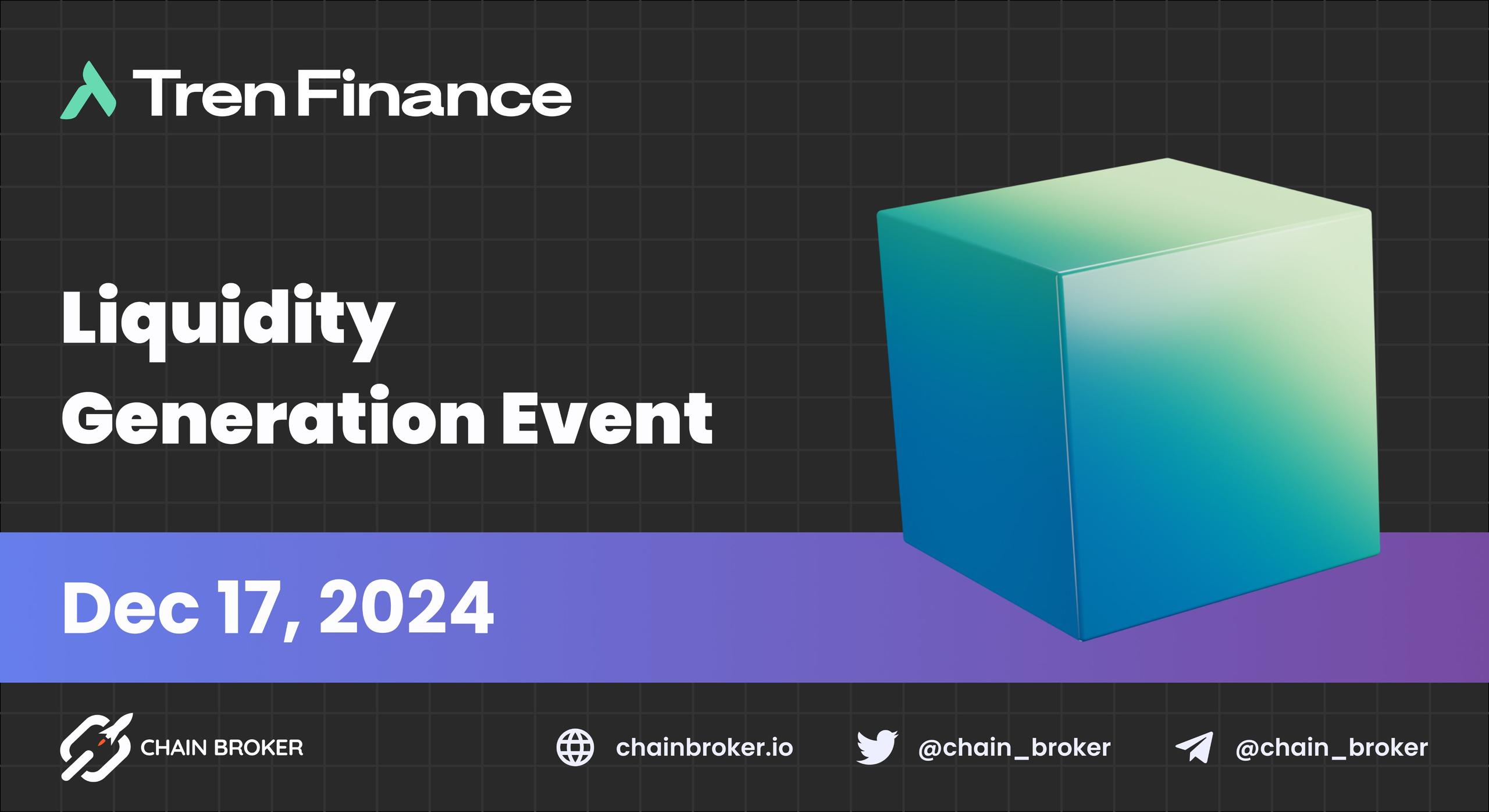 Tren Finance

Liquidity
Generation Event

Dec 17, 2024

CHAIN BROKER

chainbroker.io

@chain_broker

@chain_broker